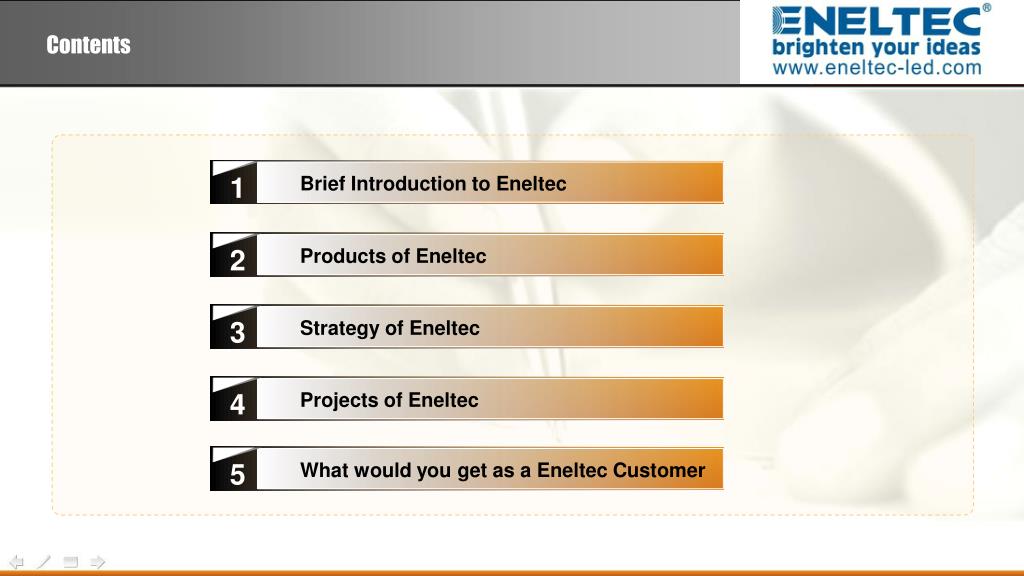 Contents

ENELTEC®
brighten your ideas
www.eneltec-led.com

1 Brief Introduction to Eneltec

2 Products of Eneltec

3 Strategy of Eneltec

4 Projects of Eneltec

5 What would you get as a Eneltec Customer